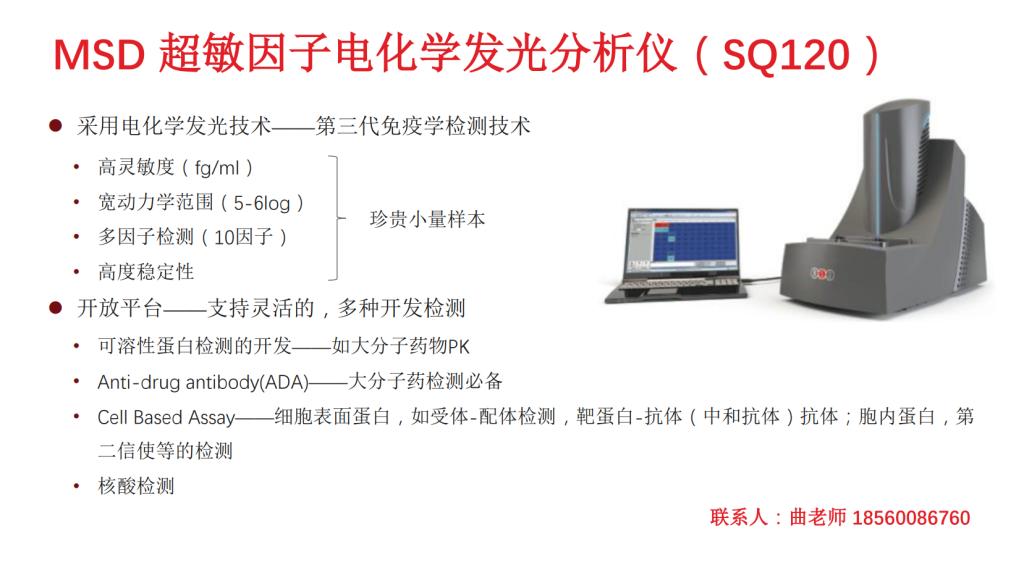 MSD 超敏因子电化学发光分析仪（SQ120）

● 采用电化学发光技术——第三代免疫学检测技术

• 高灵敏度（fg/ml）
• 宽动力学范围（5-6log）
• 多因子检测（10因子）
• 高度稳定性

珍贵小量样本

● 开放平台——支持灵活的，多种开发检测

• 可溶性蛋白检测的开发——如大分子药物PK
• Anti-drug antibody(ADA)——大分子药检测必备
• Cell Based Assay——细胞表面蛋白，如受体-配体检测，靶蛋白-抗体（中和抗体）抗体；胞内蛋白，第二信使等的检测
• 核酸检测

联系人：曲老师 18560086760